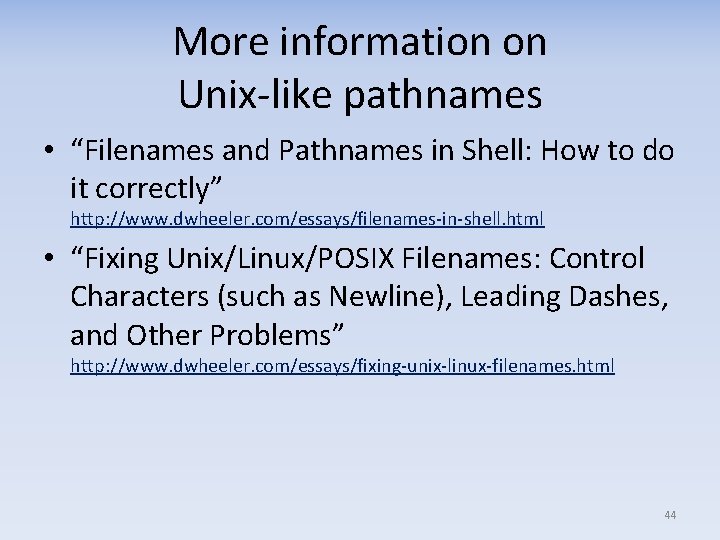 More information on Unix-like pathnames

• “Filenames and Pathnames in Shell: How to do it correctly” http://www.dwheeler.com/essays/filenames-in-shell.html

• “Fixing Unix/Linux/POSIX Filenames: Control Characters (such as Newline), Leading Dashes, and Other Problems” http://www.dwheeler.com/essays/fixing-unix-linux-filenames.html

44